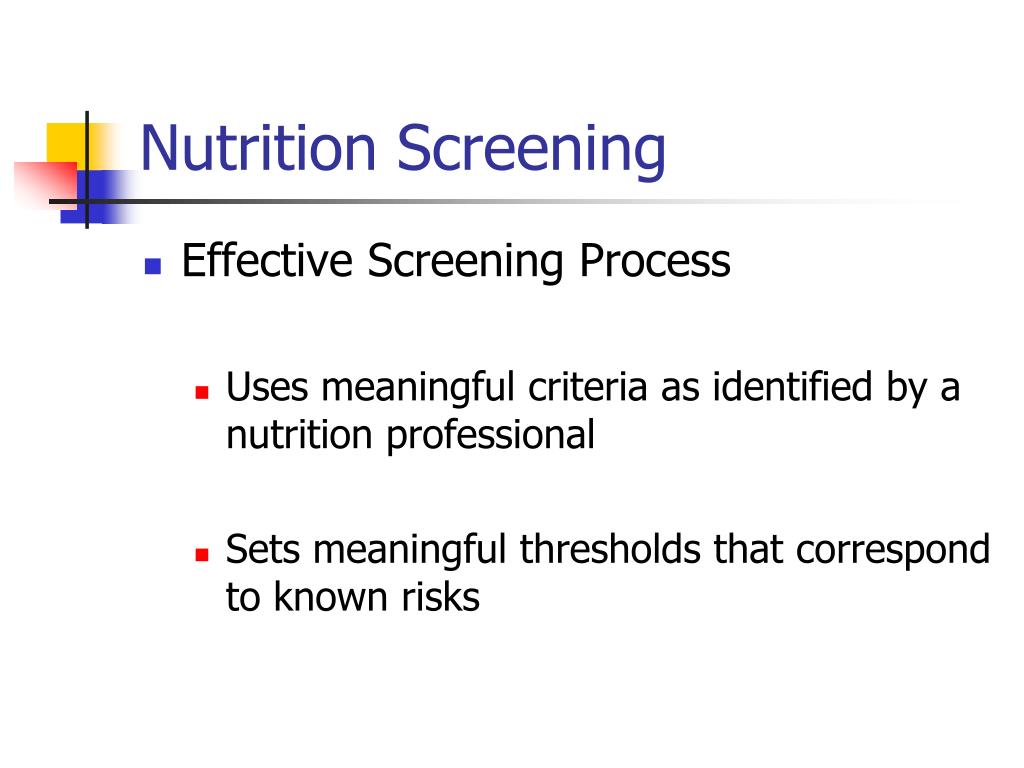 Nutrition Screening

• Effective Screening Process

• Uses meaningful criteria as identified by a nutrition professional

• Sets meaningful thresholds that correspond to known risks